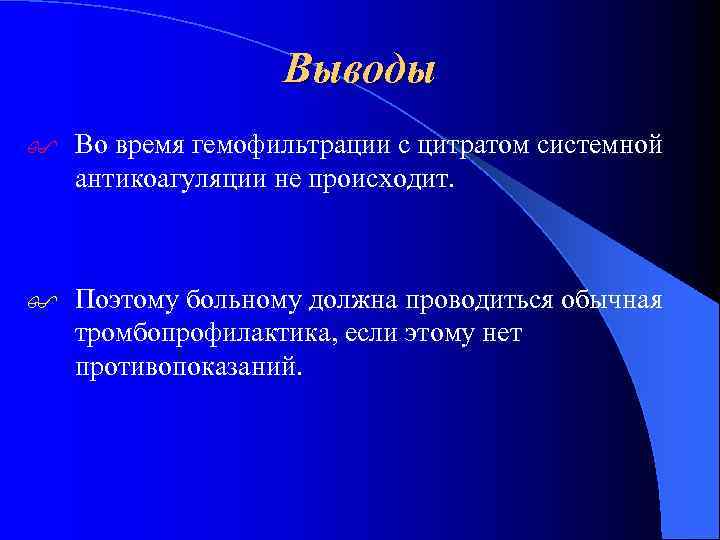 Выводы

Во время гемофильтрации с цитратом системной антикоагуляции не происходит.

Поэтому больному должна проводиться обычная тромбопрофилактика, если этому нет противопоказаний.